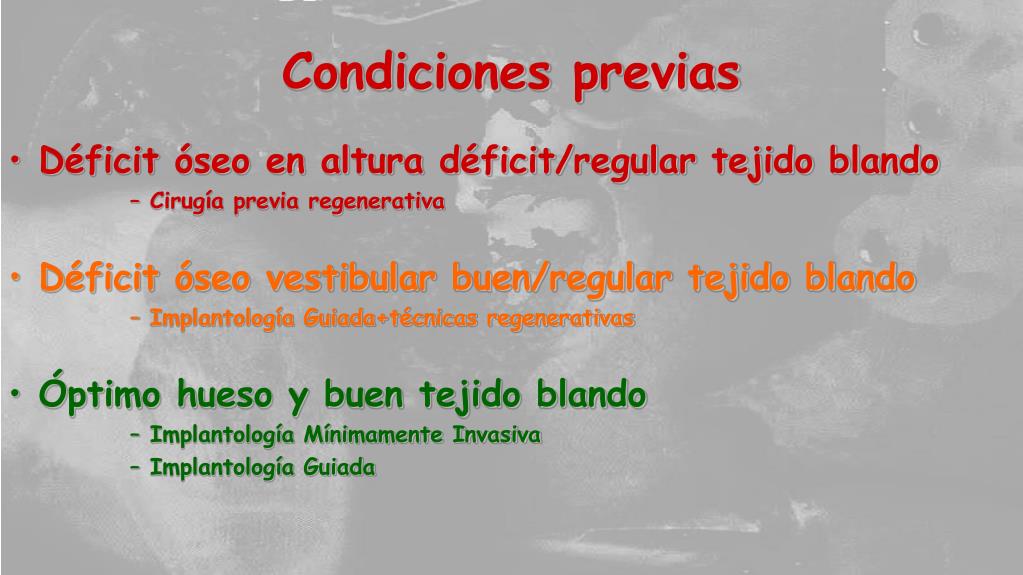 Condiciones previas

• Déficit óseo en altura déficit/regular tejido blando
  – Cirugía previa regenerativa

• Déficit óseo vestibular buen/regular tejido blando
  – Implantología Guiada+técnicas regenerativas

• Óptimo hueso y buen tejido blando
  – Implantología Mínimamente Invasiva
  – Implantología Guiada